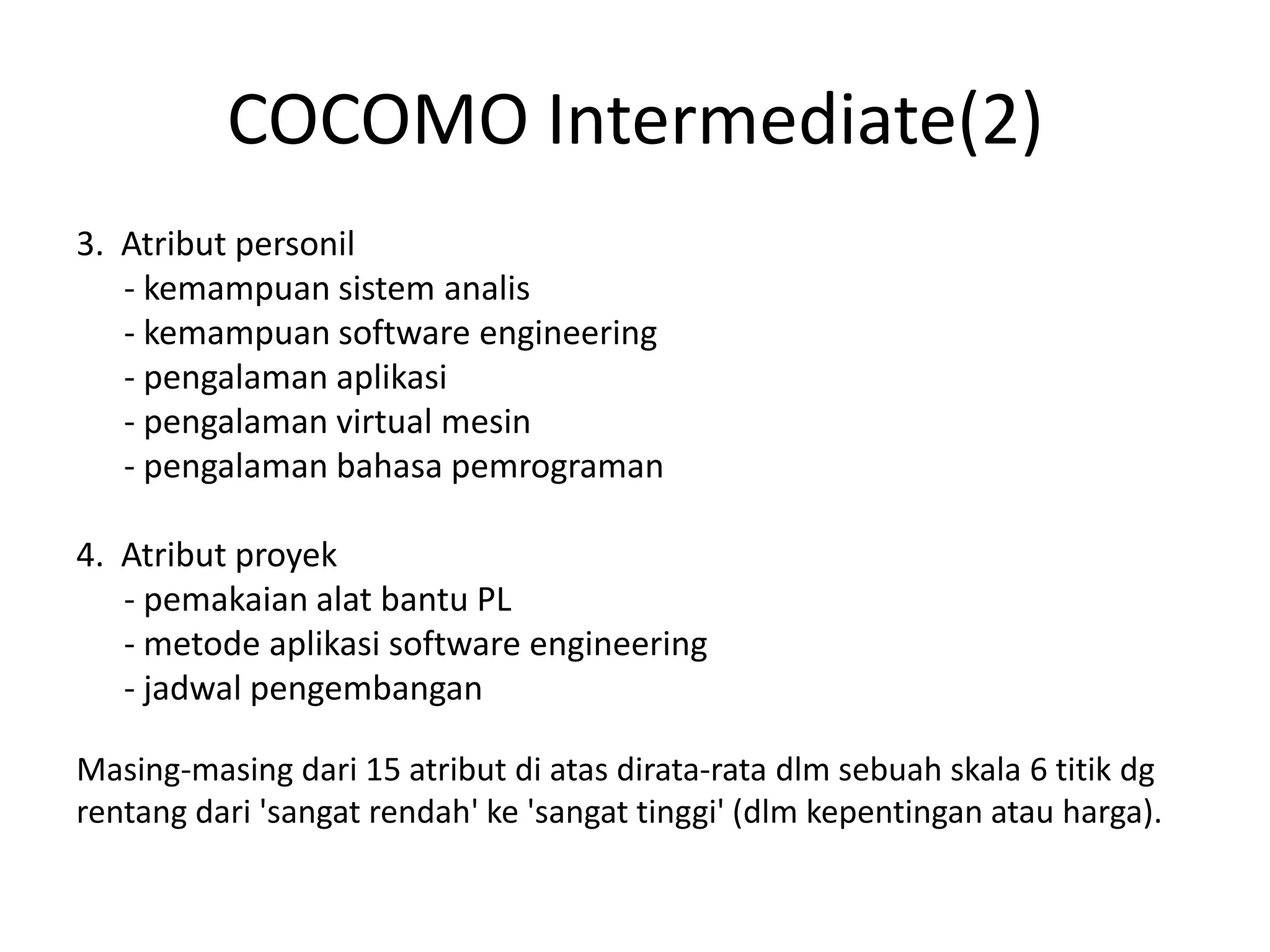 COCOMO Intermediate(2)

3. Atribut personil
- kemampuan sistem analis
- kemampuan software engineering
- pengalaman aplikasi
- pengalaman virtual mesin
- pengalaman bahasa pemrograman

4. Atribut proyek
- pemakaian alat bantu PL
- metode aplikasi software engineering
- jadwal pengembangan

Masing-masing dari 15 atribut di atas dirata-rata dlm sebuah skala 6 titik dg rentang dari 'sangat rendah' ke 'sangat tinggi' (dlm kepentingan atau harga).